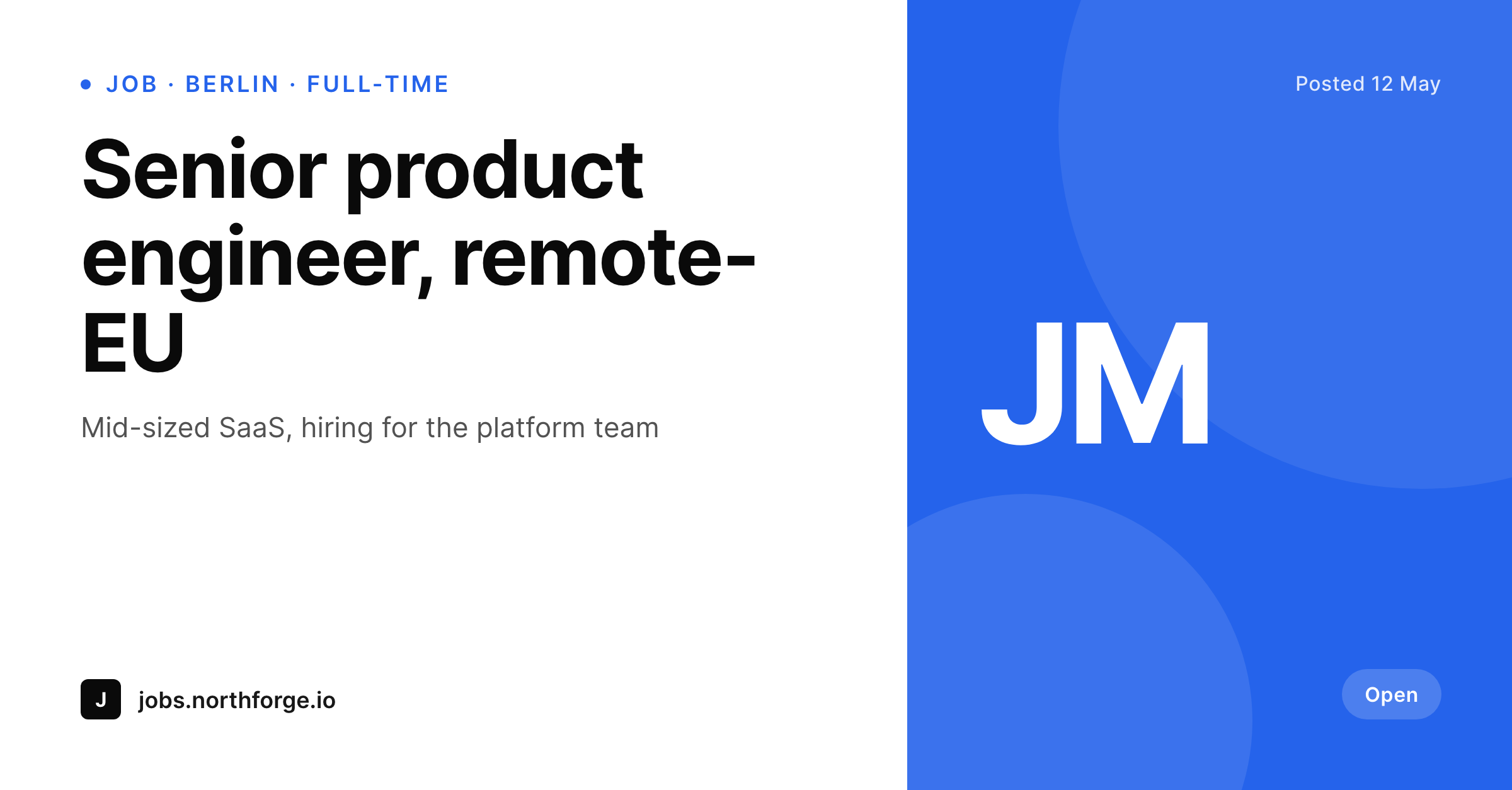 JOB · BERLIN · FULL-TIME

Senior product engineer, remote-EU

Mid-sized SaaS, hiring for the platform team

J jobs.northforge.io

Posted 12 May

JM

Open